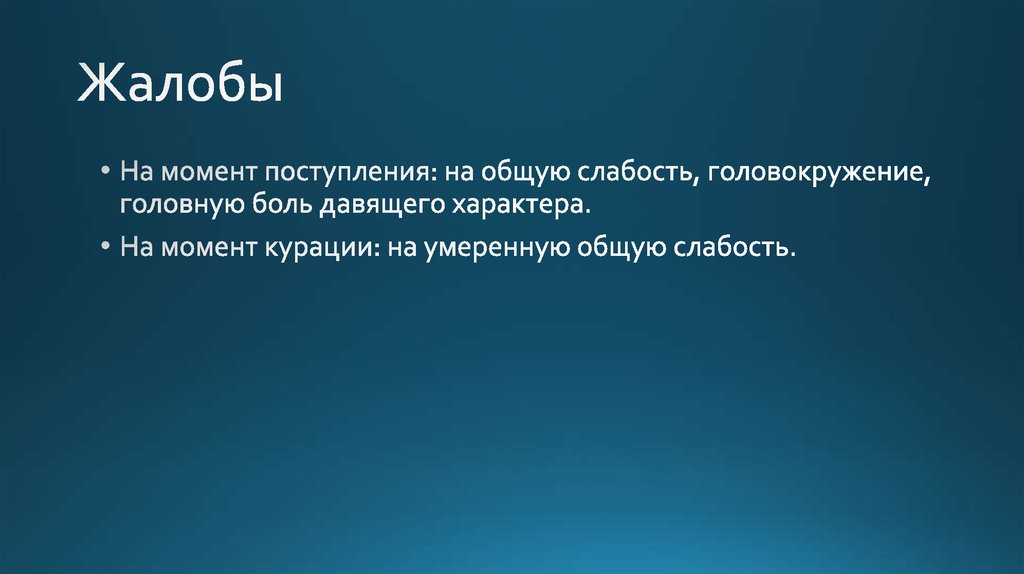 Жалобы

• На момент поступления: на общую слабость, головокружение, головную боль давящего характера.

• На момент курации: на умеренную общую слабость.